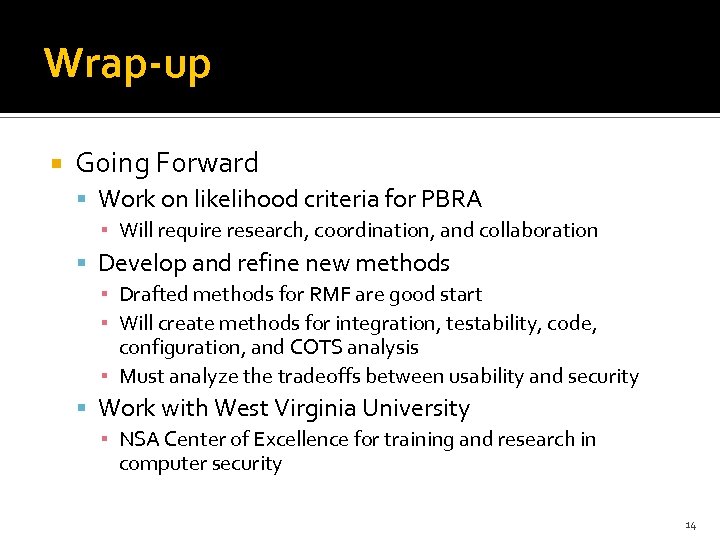 Wrap-up

Going Forward

Work on likelihood criteria for PBRA

Will require research, coordination, and collaboration

Develop and refine new methods

Drafted methods for RMF are good start

Will create methods for integration, testability, code, configuration, and COTS analysis

Must analyze the tradeoffs between usability and security

Work with West Virginia University

NSA Center of Excellence for training and research in computer security

14